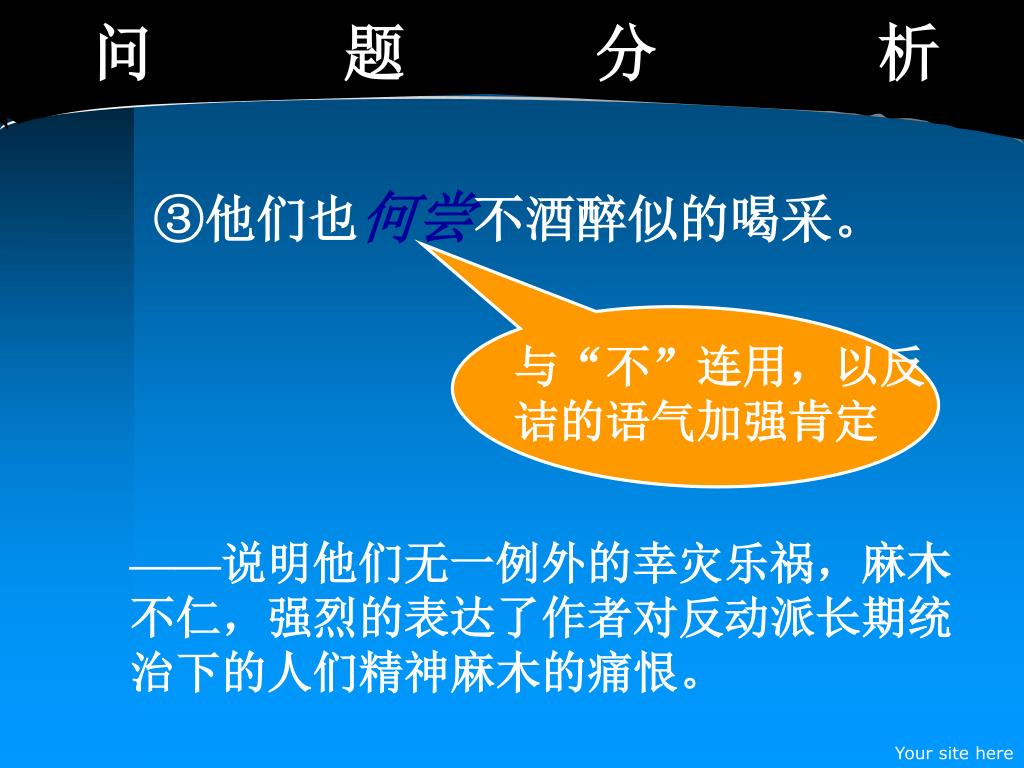 问 题 分 析

③他们也何尝不酒醉似的喝采。

与“不”连用，以反诘的语气加强肯定

——说明他们无一例外的幸灾乐祸，麻木不仁，强烈的表达了作者对反动派长期统治下的人们精神麻木的痛恨。

Your site here